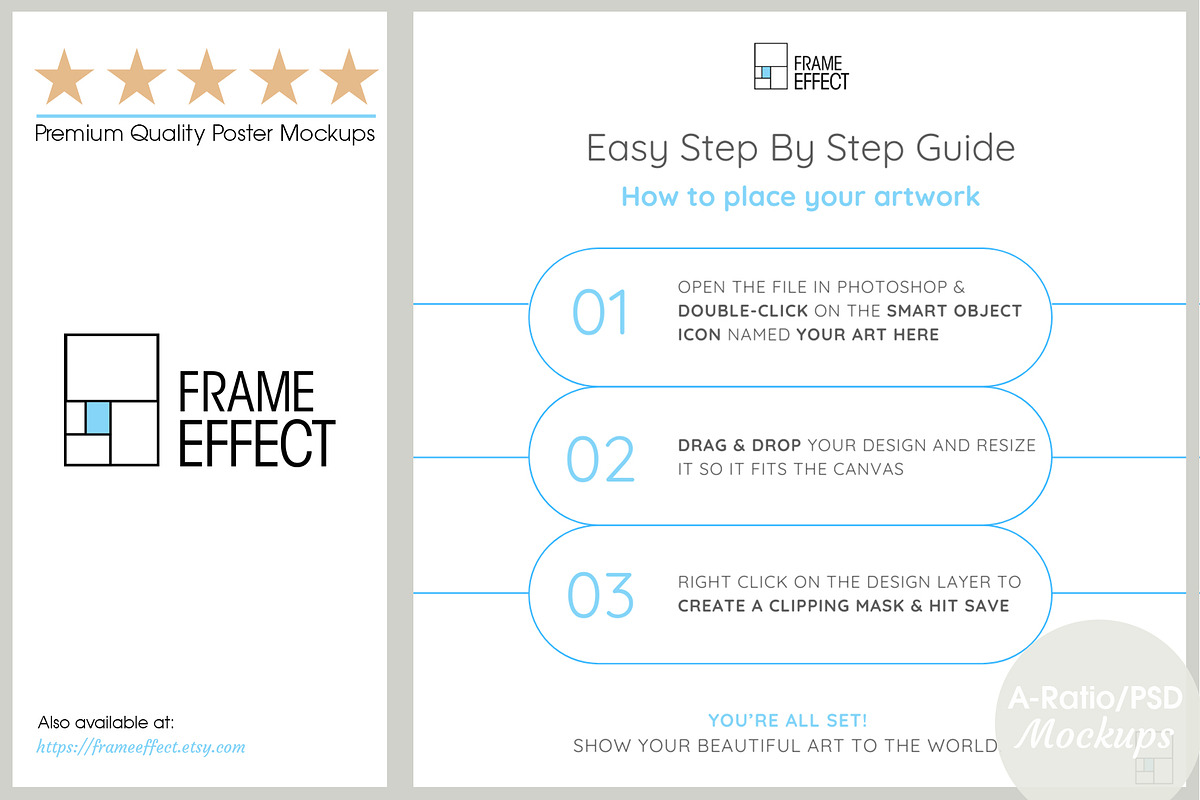 Premium Quality Poster Mockups

FRAME EFFECT

Also available at:
https://frameeffect.etsy.com

FRAME EFFECT

Easy Step By Step Guide

How to place your artwork

01 OPEN THE FILE IN PHOTOSHOP & DOUBLE-CLICK ON THE SMART OBJECT ICON NAMED YOUR ART HERE

02 DRAG & DROP YOUR DESIGN AND RESIZE IT SO IT FITS THE CANVAS

03 RIGHT CLICK ON THE DESIGN LAYER TO CREATE A CLIPPING MASK & HIT SAVE

YOU'RE ALL SET!
SHOW YOUR BEAUTIFUL ART TO THE WORLD

A-Ratio/PSD Mockups